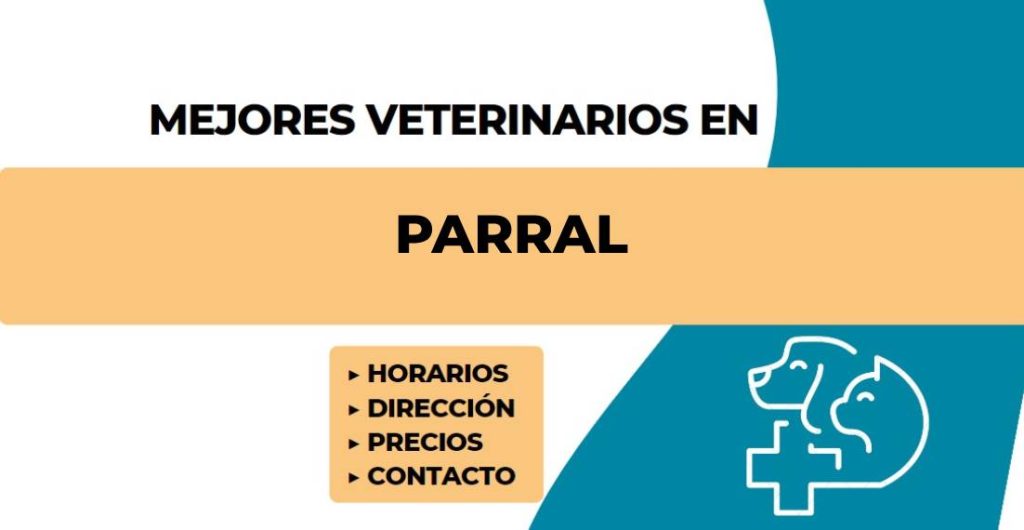 MEJORES VETERINARIOS EN

PARRAL

▸ HORARIOS
▸ DIRECCIÓN
▸ PRECIOS
▸ CONTACTO